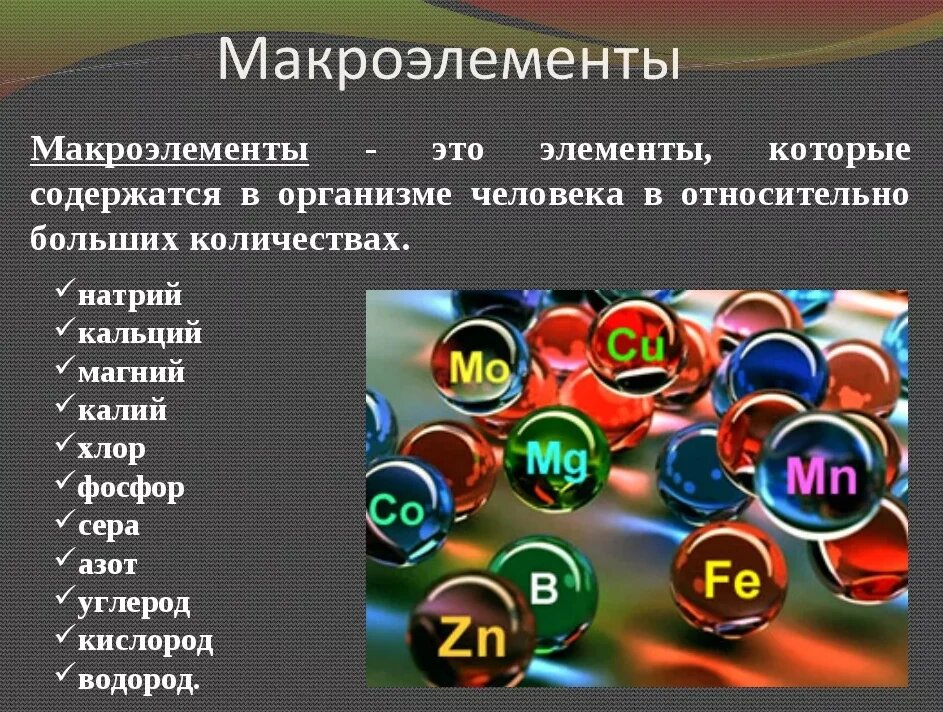 Макроэлементы

Макроэлементы - это элементы, которые содержатся в организме человека в относительно больших количествах.

✓натрий
✓кальций
✓магний
✓калий
✓хлор
✓фосфор
✓сера
✓азот
✓углерод
✓кислород
✓водород.

Mo
Cu
Mg
Mn
Co
B
Fe
Zn